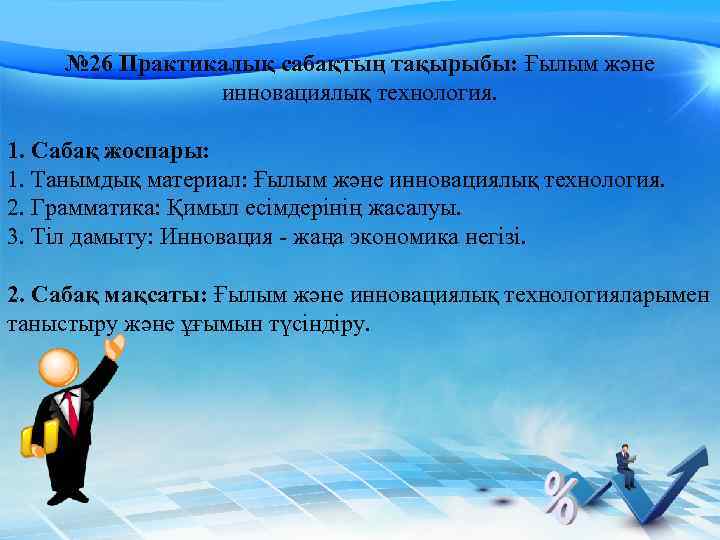 №26 Практикалық сабақтың тақырыбы: Ғылым және инновациялық технология.

1. Сабақ жоспары:
1. Танымдық материал: Ғылым және инновациялық технология.
2. Грамматика: Қимыл есімдерінің жасалуы.
3. Тіл дамыту: Инновация - жаңа экономика негізі.

2. Сабақ мақсаты: Ғылым және инновациялық технологияларымен таныстыру және ұғымын түсіндіру.

%